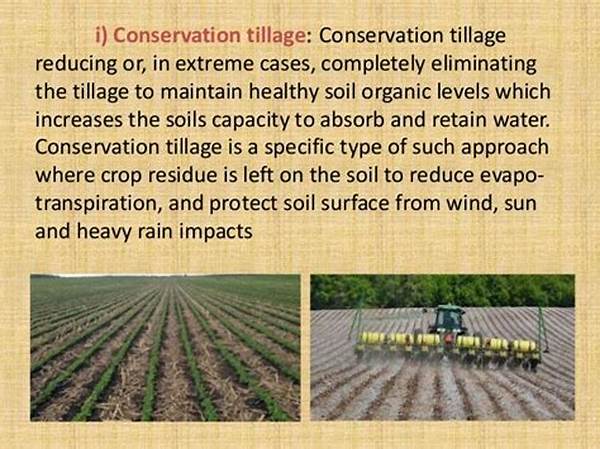 i) Conservation tillage: Conservation tillage reducing or, in extreme cases, completely eliminating the tillage to maintain healthy soil organic levels which increases the soils capacity to absorb and retain water. Conservation tillage is a specific type of such approach where crop residue is left on the soil to reduce evapotranspiration, and protect soil surface from wind, sun and heavy rain impacts